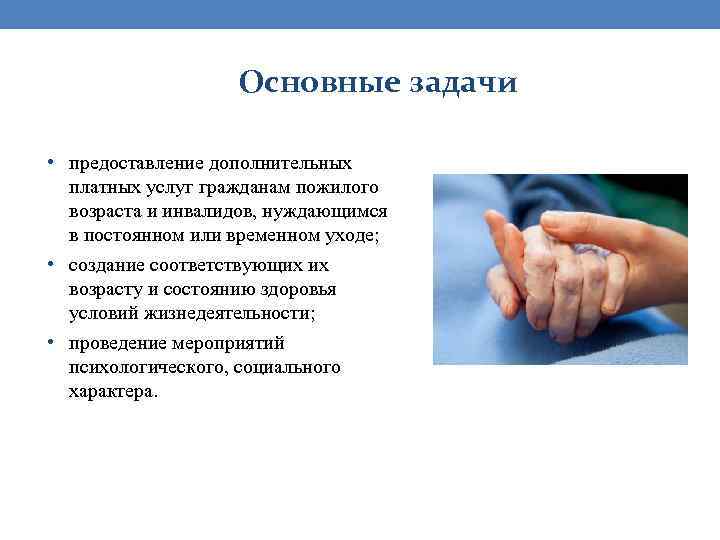 Основные задачи

• предоставление дополнительных платных услуг гражданам пожилого возраста и инвалидов, нуждающимся в постоянном или временном уходе;
• создание соответствующих их возрасту и состоянию здоровья условий жизнедеятельности;
• проведение мероприятий психологического, социального характера.